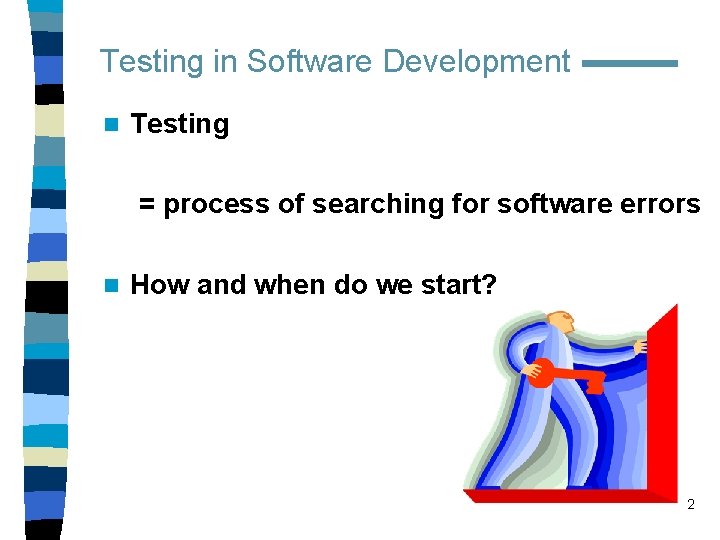 Testing in Software Development

Testing

= process of searching for software errors

How and when do we start?

2